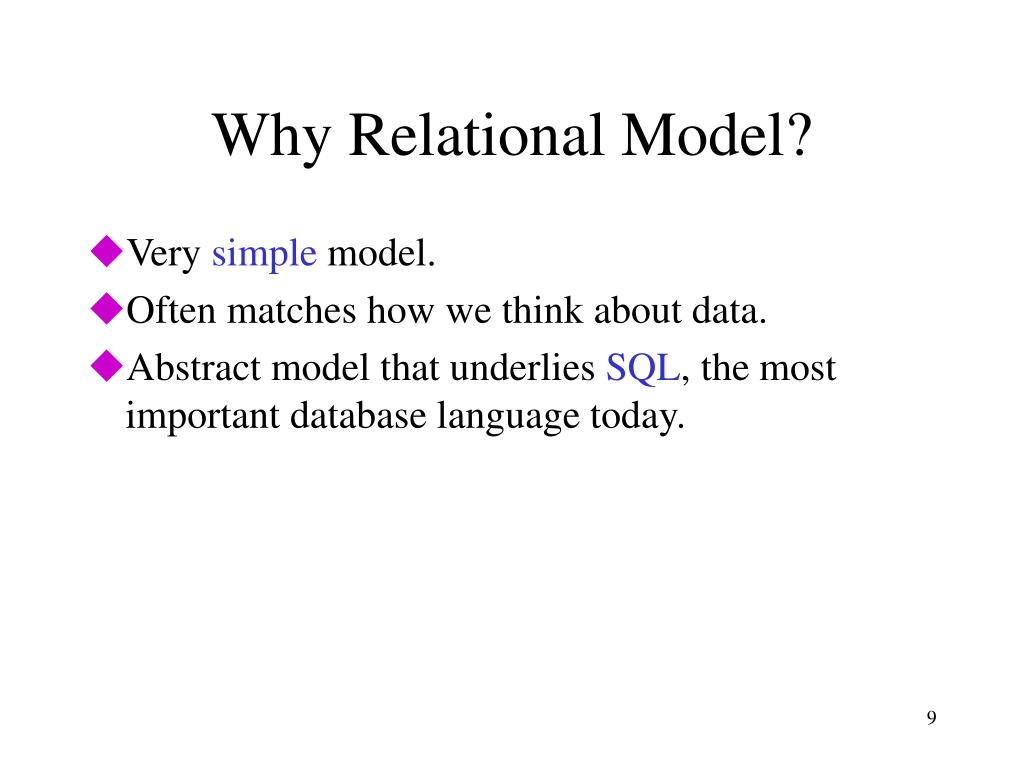 Why Relational Model?

◆Very simple model.

◆Often matches how we think about data.

◆Abstract model that underlies SQL, the most important database language today.

9